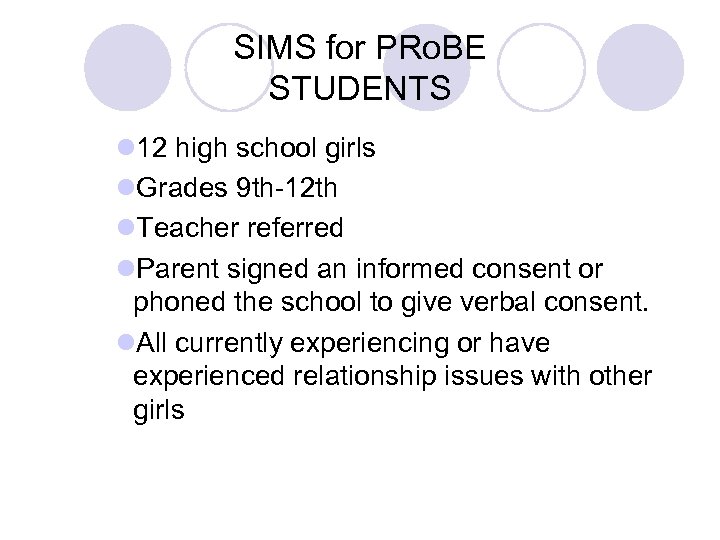 SIMS for PRoBE STUDENTS

12 high school girls

Grades 9th-12th

Teacher referred

Parent signed an informed consent or phoned the school to give verbal consent.

All currently experiencing or have experienced relationship issues with other girls